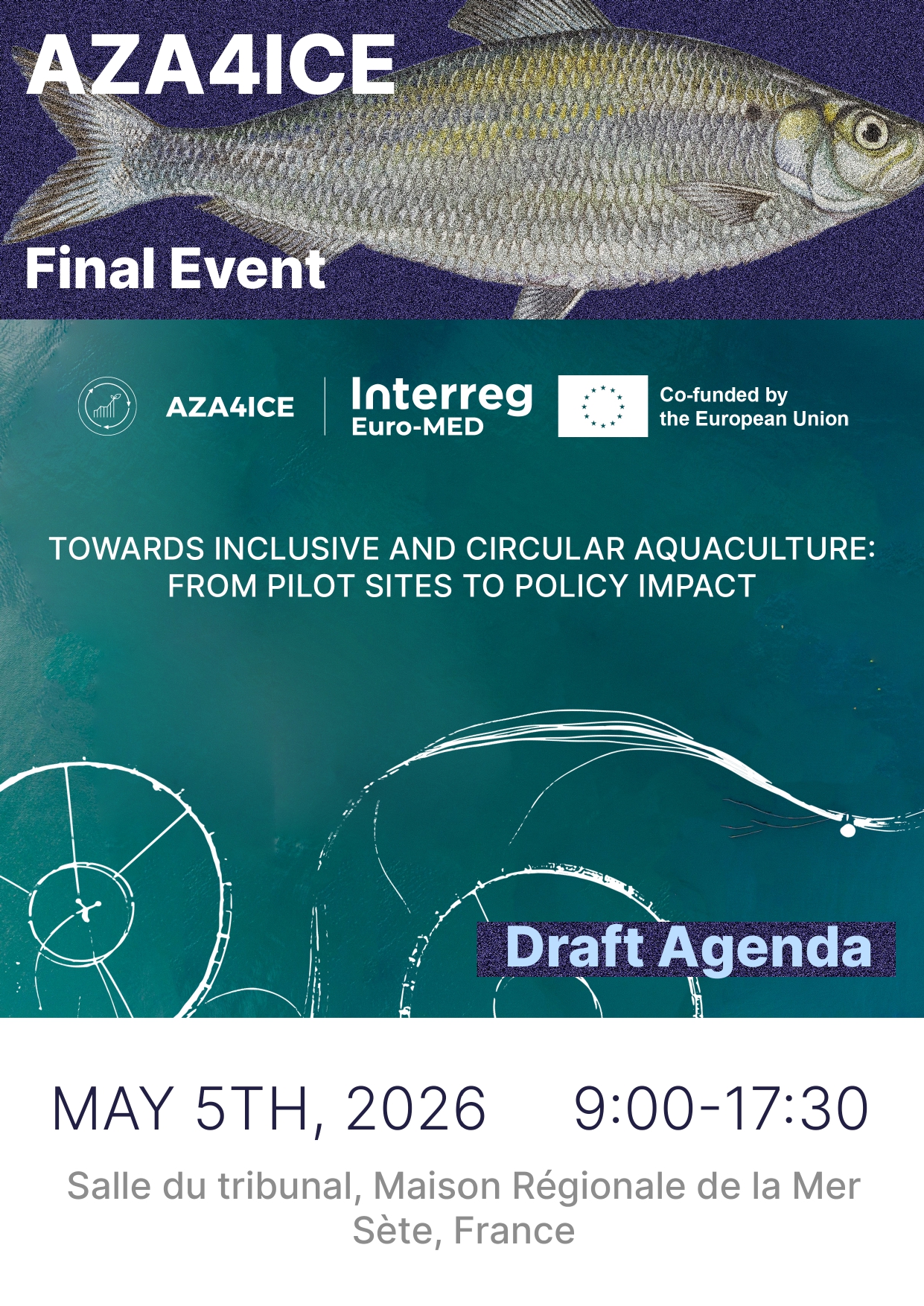 AZA4ICE

Final Event

AZA4ICE

Interreg
Euro-MED

Co-funded by
the European Union

TOWARDS INCLUSIVE AND CIRCULAR AQUACULTURE:
FROM PILOT SITES TO POLICY IMPACT

Draft Agenda

MAY 5TH, 2026 9:00-17:30

Salle du tribunal, Maison Régionale de la Mer
Sète, France